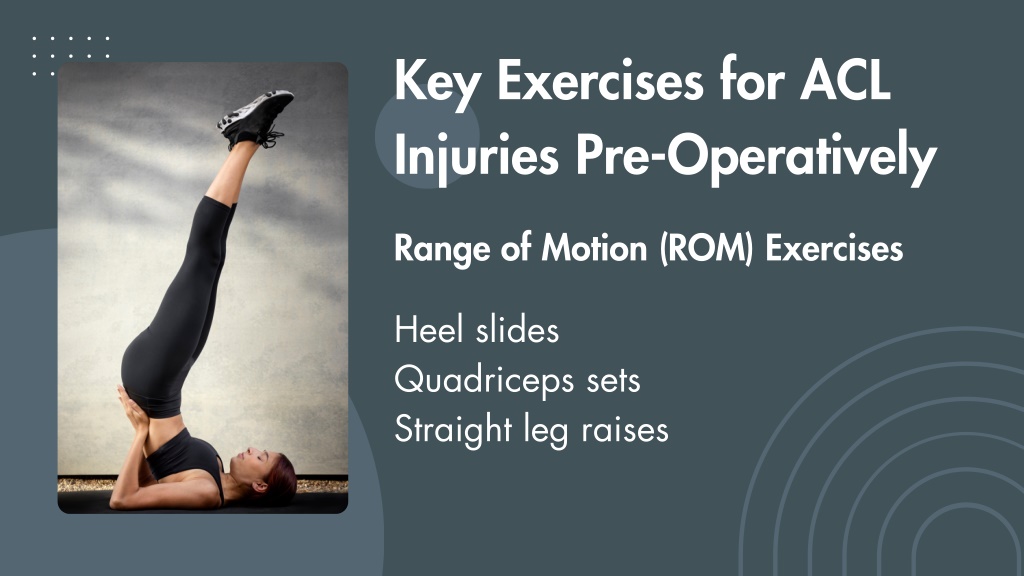 Key Exercises for ACL Injuries Pre-Operatively

Range of Motion (ROM) Exercises

Heel slides
Quadriceps sets
Straight leg raises